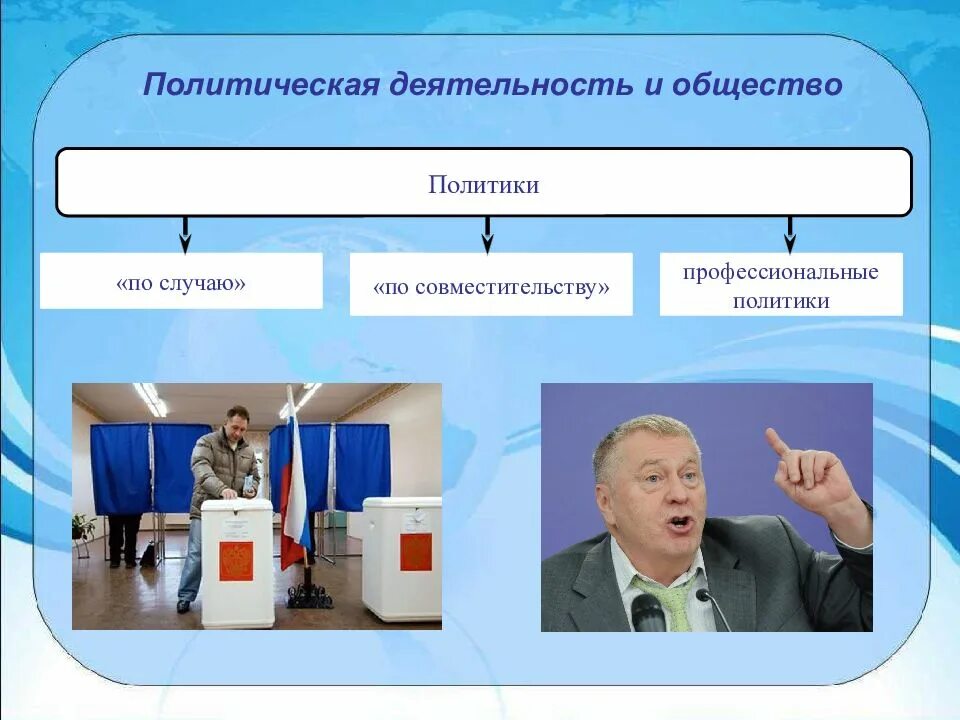 Политическая деятельность и общество

Политики

«по случаю»

«по совместительству»

профессиональные политики